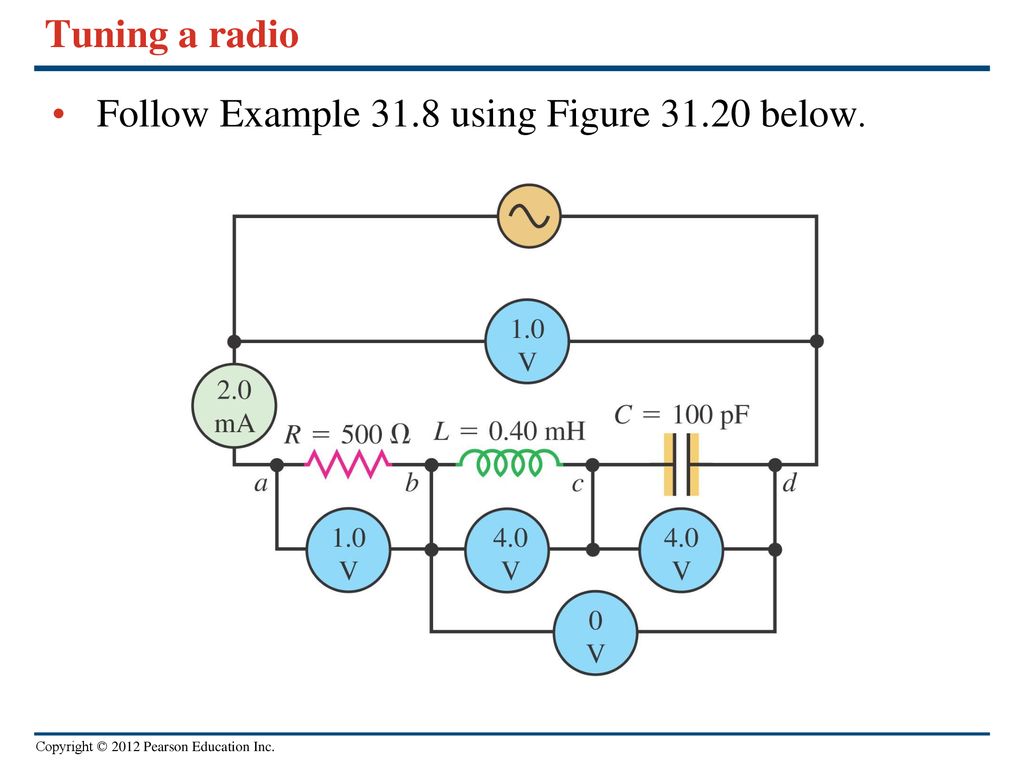 Tuning a radio

• Follow Example 31.8 using Figure 31.20 below.

1.0 V

2.0 mA

$R = 500\ \Omega$

$L = 0.40$ mH

$C = 100$ pF

$a$ $b$ $c$ $d$

1.0 V

4.0 V

4.0 V

0 V

Copyright © 2012 Pearson Education Inc.